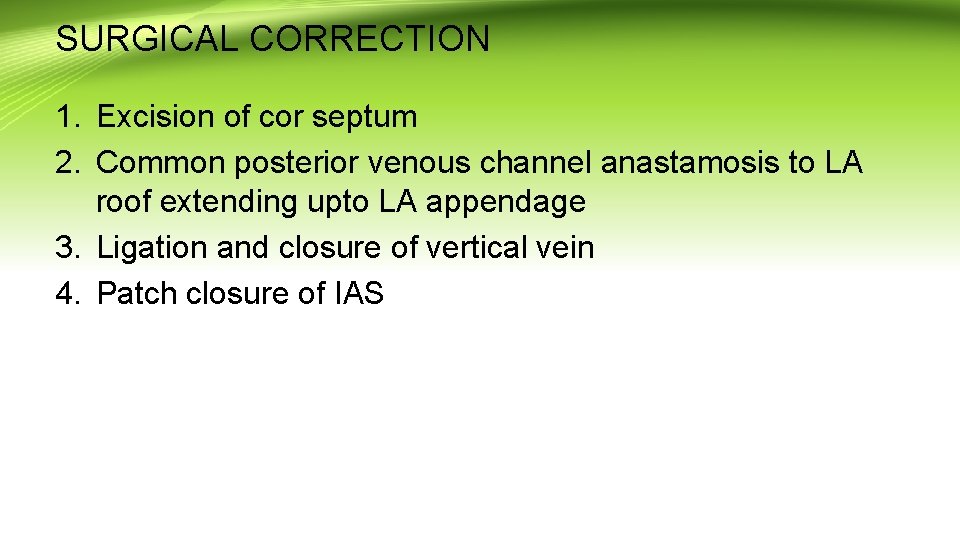 SURGICAL CORRECTION

1. Excision of cor septum
2. Common posterior venous channel anastamosis to LA roof extending upto LA appendage
3. Ligation and closure of vertical vein
4. Patch closure of IAS